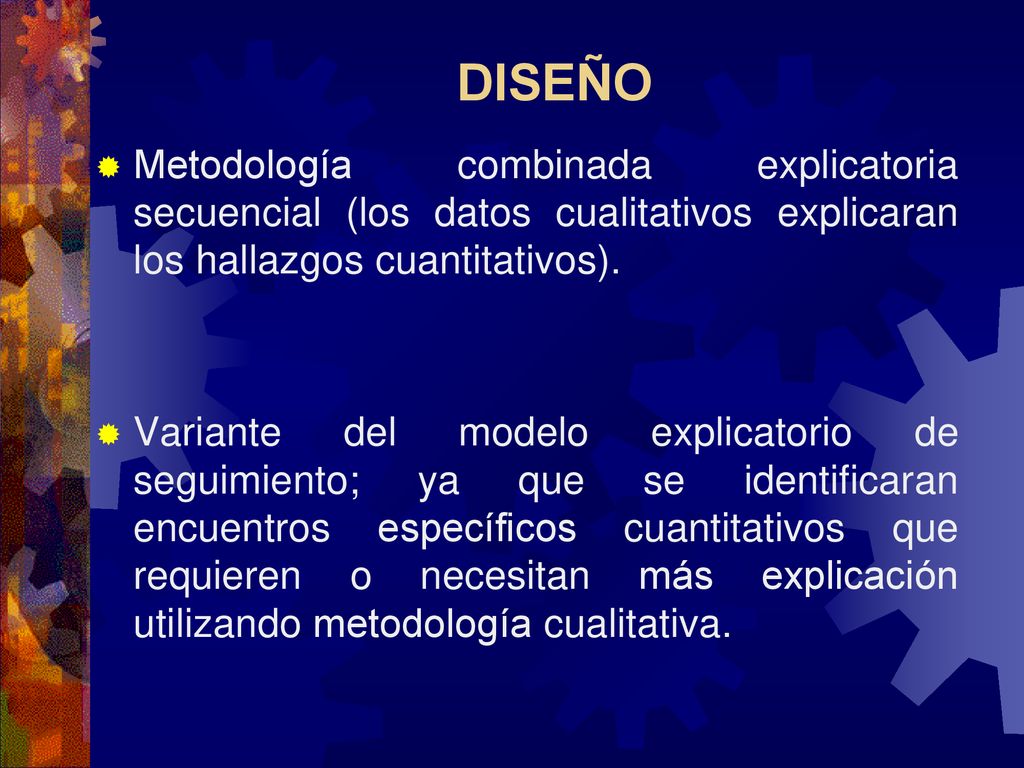 DISEÑO

Metodología combinada explicatoria secuencial (los datos cualitativos explicaran los hallazgos cuantitativos).

Variante del modelo explicatorio de seguimiento; ya que se identificaran encuentros específicos cuantitativos que requieren o necesitan más explicación utilizando metodología cualitativa.